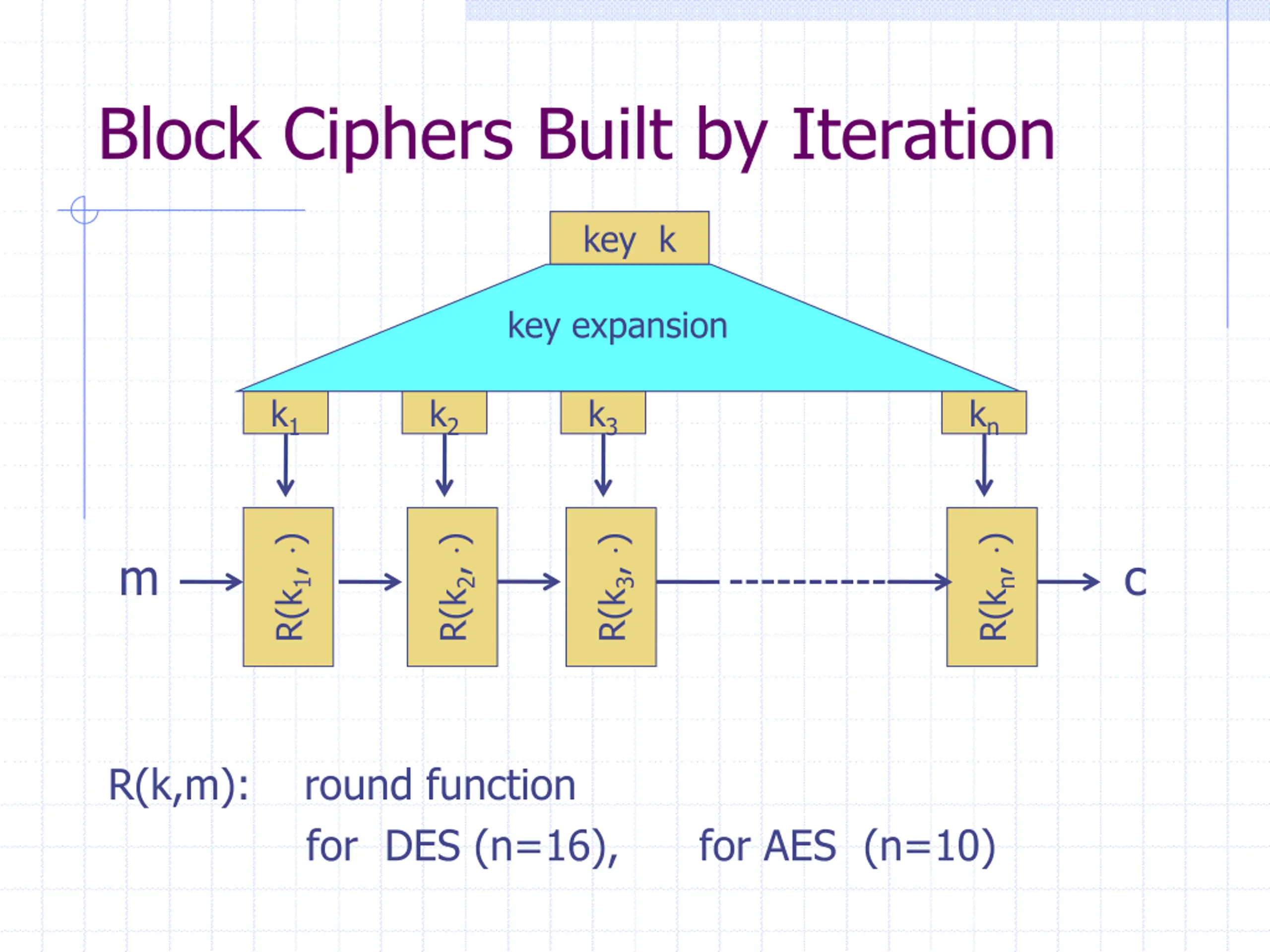 Block Ciphers Built by Iteration

key k

key expansion

$k_1$ $k_2$ $k_3$ $k_n$

m $R(k_1, \cdot)$ $R(k_2, \cdot)$ $R(k_3, \cdot)$ $R(k_n, \cdot)$ c

R(k,m): round function
for DES (n=16), for AES (n=10)